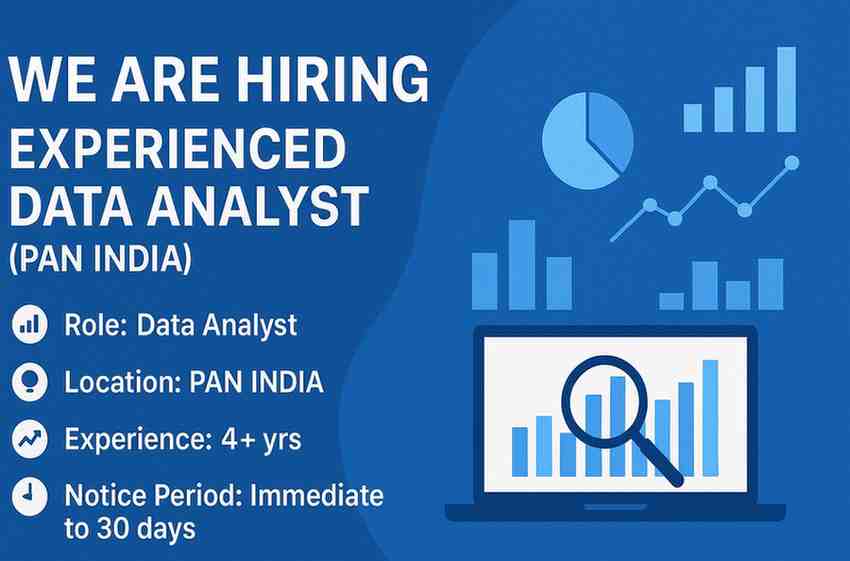 WE ARE HIRING
EXPERIENCED DATA ANALYST
(PAN INDIA)

Role: Data Analyst

Location: PAN INDIA

Experience: 4+ yrs

Notice Period: Immediate to 30 days